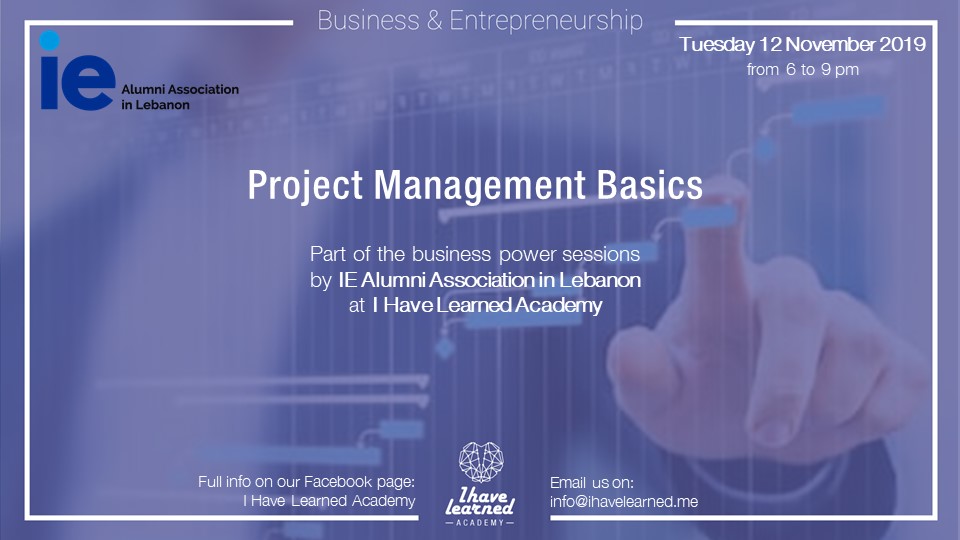 Business & Entrepreneurship

ie Alumni Association in Lebanon

Tuesday 12 November 2019
from 6 to 9 pm

Project Management Basics

Part of the business power sessions by IE Alumni Association in Lebanon at I Have Learned Academy

Full info on our Facebook page:
I Have Learned Academy

I have learned ACADEMY

Email us on:
info@ihavelearned.me